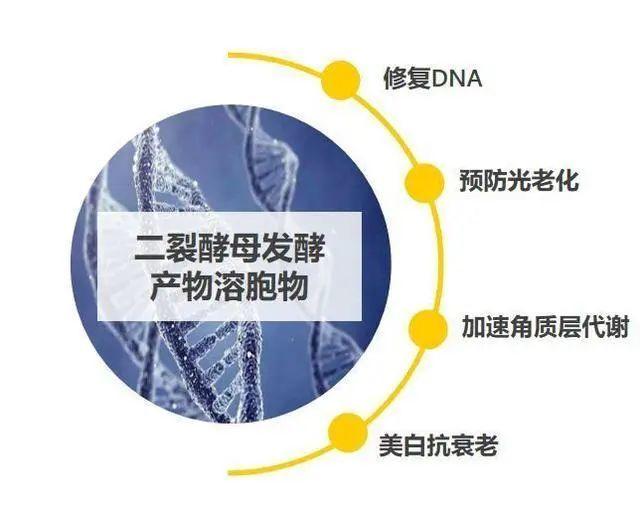 二裂酵母发酵产物溶胞物

修复DNA

预防光老化

加速角质层代谢

美白抗衰老